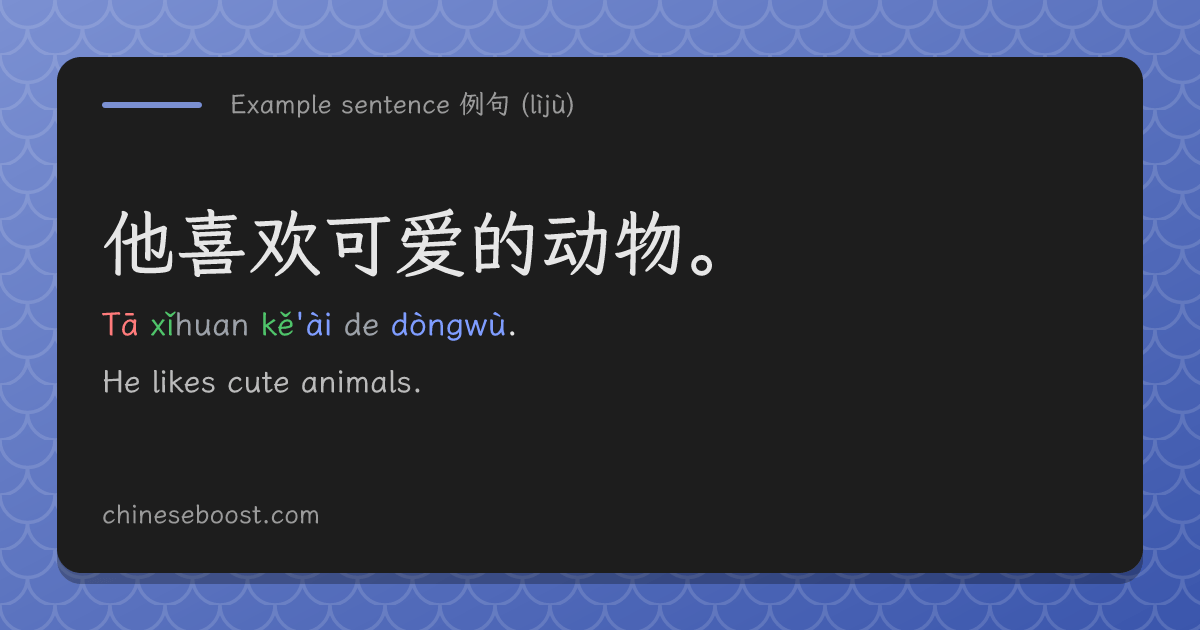 Example sentence 例句 (lìjù)

他喜欢可爱的动物。

Tā xǐhuan kě'ài de dòngwù.

He likes cute animals.

chineseboost.com